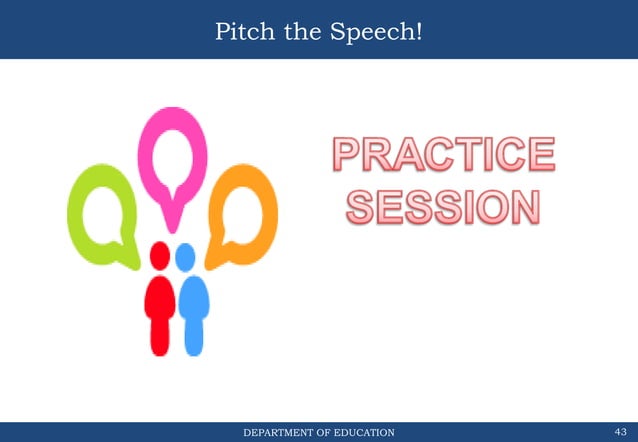 Pitch the Speech!

PRACTICE SESSION

DEPARTMENT OF EDUCATION

43